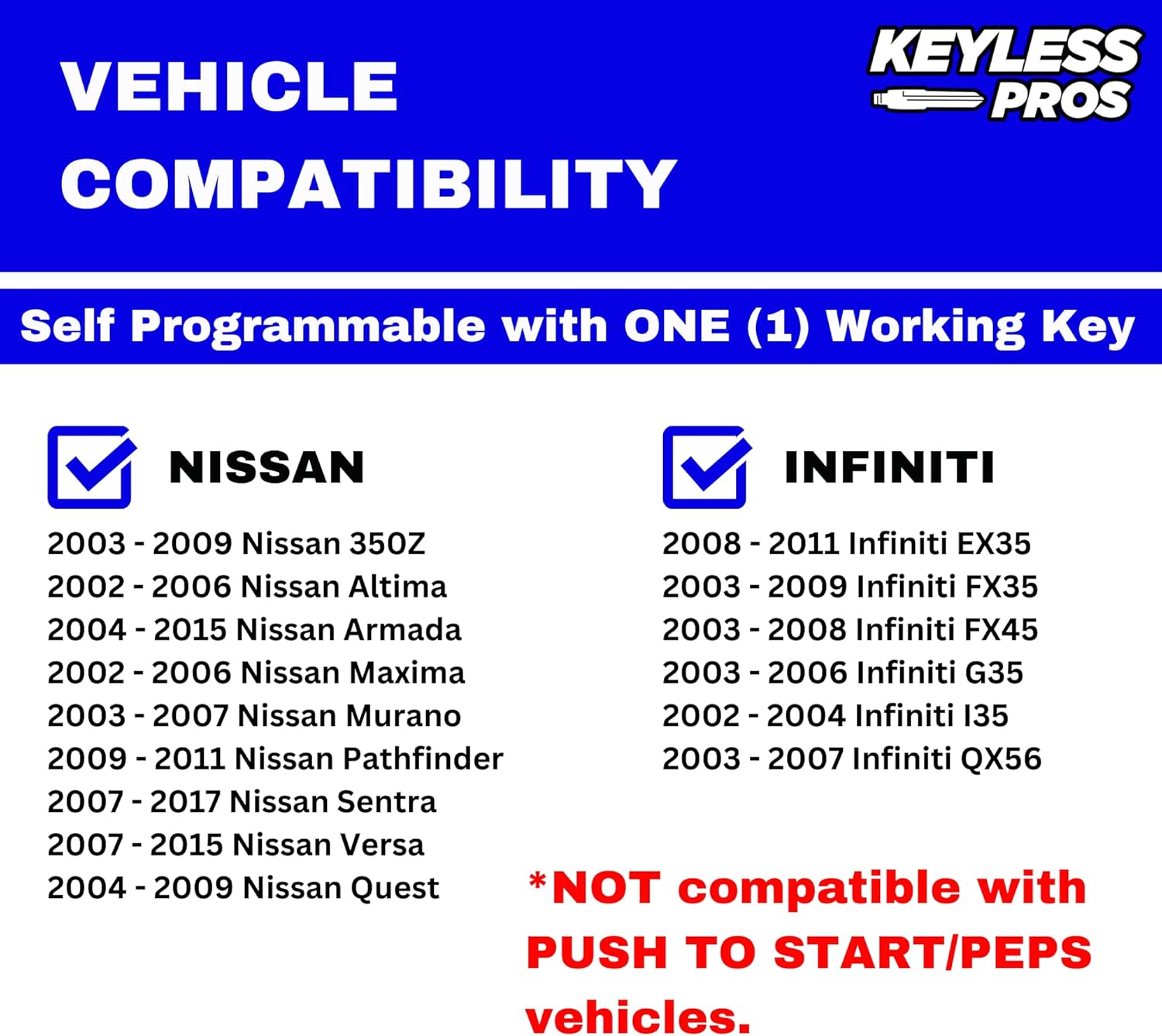 VEHICLE COMPATIBILITY

KEYLESS PROS

Self Programmable with ONE (1) Working Key

NISSAN

2003 - 2009 Nissan 350Z
2002 - 2006 Nissan Altima
2004 - 2015 Nissan Armada
2002 - 2006 Nissan Maxima
2003 - 2007 Nissan Murano
2009 - 2011 Nissan Pathfinder
2007 - 2017 Nissan Sentra
2007 - 2015 Nissan Versa
2004 - 2009 Nissan Quest

INFINITI

2008 - 2011 Infiniti EX35
2003 - 2009 Infiniti FX35
2003 - 2008 Infiniti FX45
2003 - 2006 Infiniti G35
2002 - 2004 Infiniti I35
2003 - 2007 Infiniti QX56

*NOT compatible with PUSH TO START/PEPS vehicles.